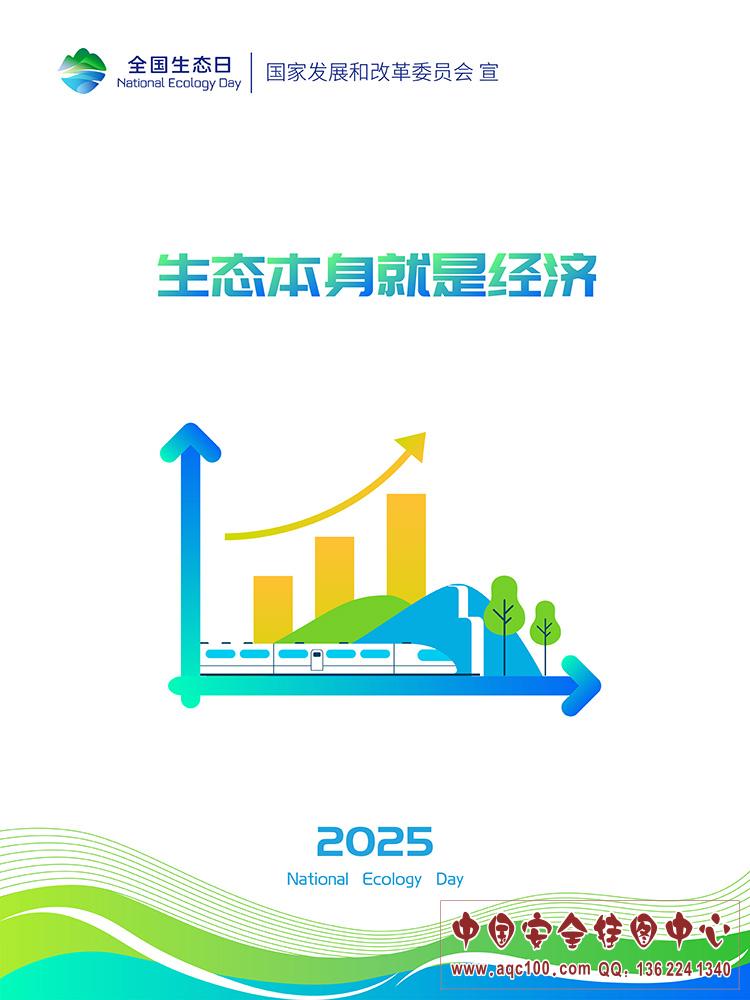 全国生态日
National Ecology Day

国家发展和改革委员会 宣

生态本身就是经济

2025
National Ecology Day

中国安全挂图中心
www.aqc100.com QQ: 136 224 1340